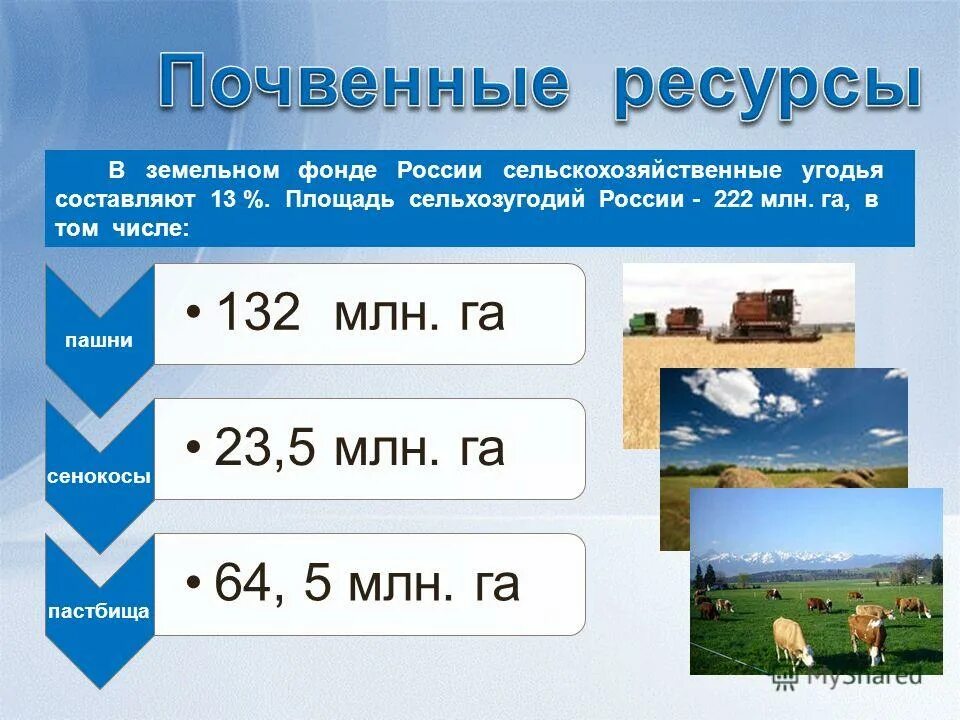 Почвенные ресурсы

В земельном фонде России сельскохозяйственные угодья составляют 13 %. Площадь сельхозугодий России - 222 млн. га, в том числе:

пашни

• 132 млн. га

сенокосы

• 23,5 млн. га

пастбища

• 64, 5 млн. га

MyShared